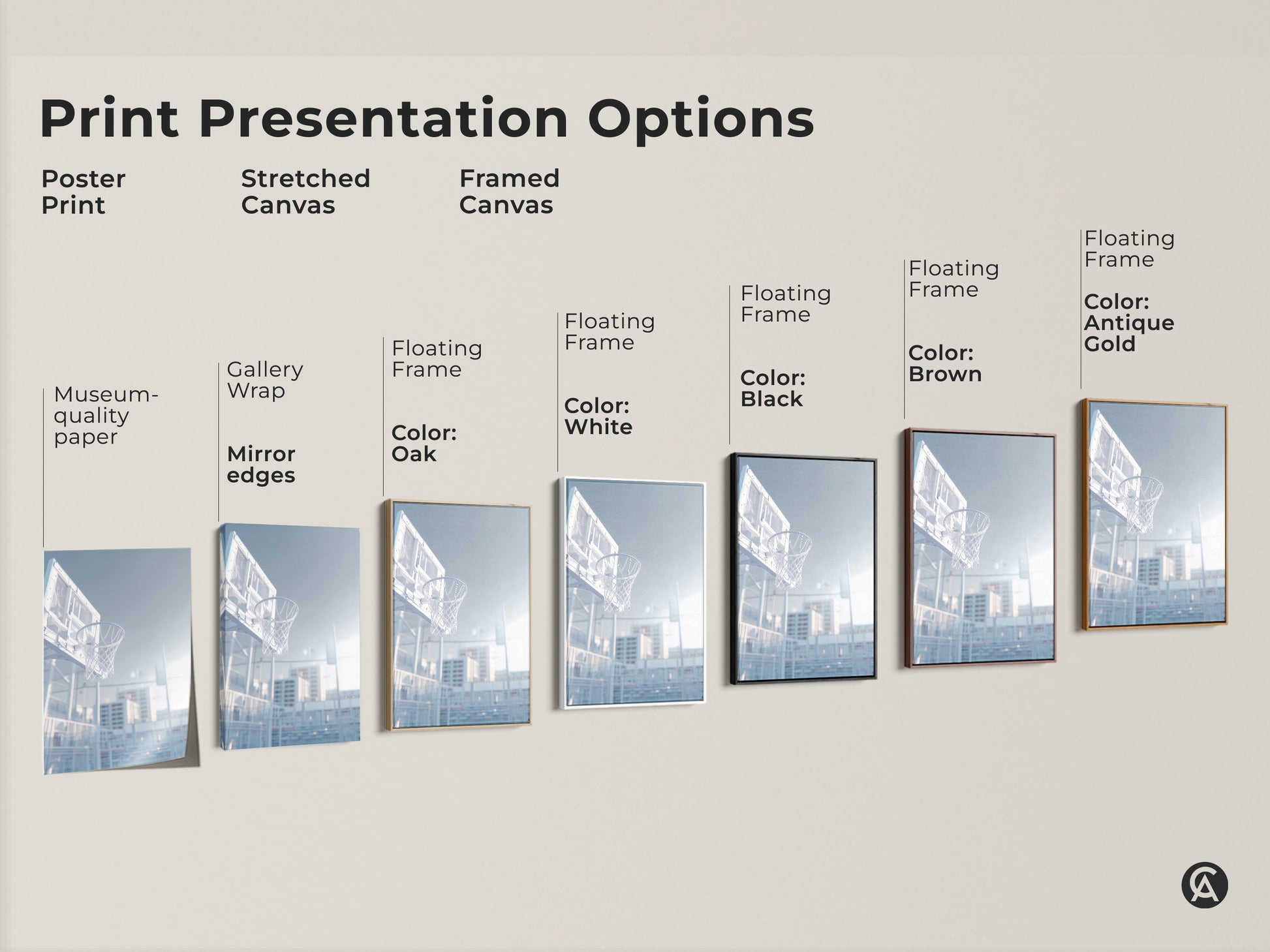 Print Presentation Options

Poster Print

Stretched Canvas

Framed Canvas

Museum-quality paper

Gallery Wrap

Mirror edges

Floating Frame

Color: Oak

Floating Frame

Color: White

Floating Frame

Color: Black

Floating Frame

Color: Brown

Floating Frame

Color: Antique Gold

CA